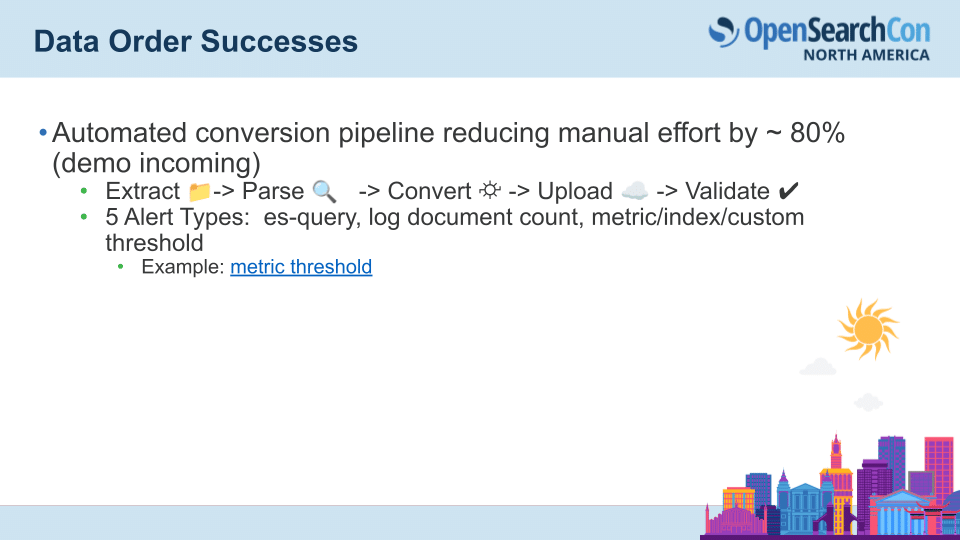 Data Order Successes

OpenSearchCon
NORTH AMERICA

• Automated conversion pipeline reducing manual effort by ~ 80% (demo incoming)
  • Extract 📁-> Parse 🔍 -> Convert ⚙ -> Upload ☁️ -> Validate ✔
  • 5 Alert Types: es-query, log document count, metric/index/custom threshold
    • Example: metric threshold